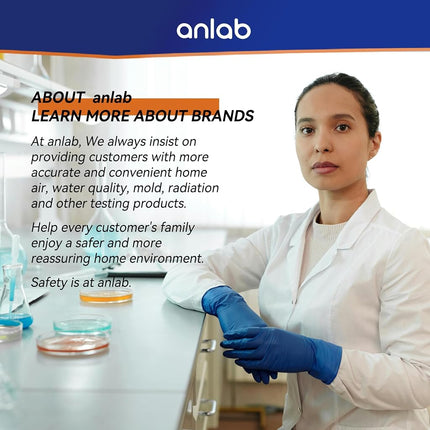 anlab

ABOUT anlab
LEARN MORE ABOUT BRANDS

At anlab, We always insist on providing customers with more accurate and convenient home air, water quality, mold, radiation and other testing products.

Help every customer's family enjoy a safer and more reassuring home environment.

Safety is at anlab.